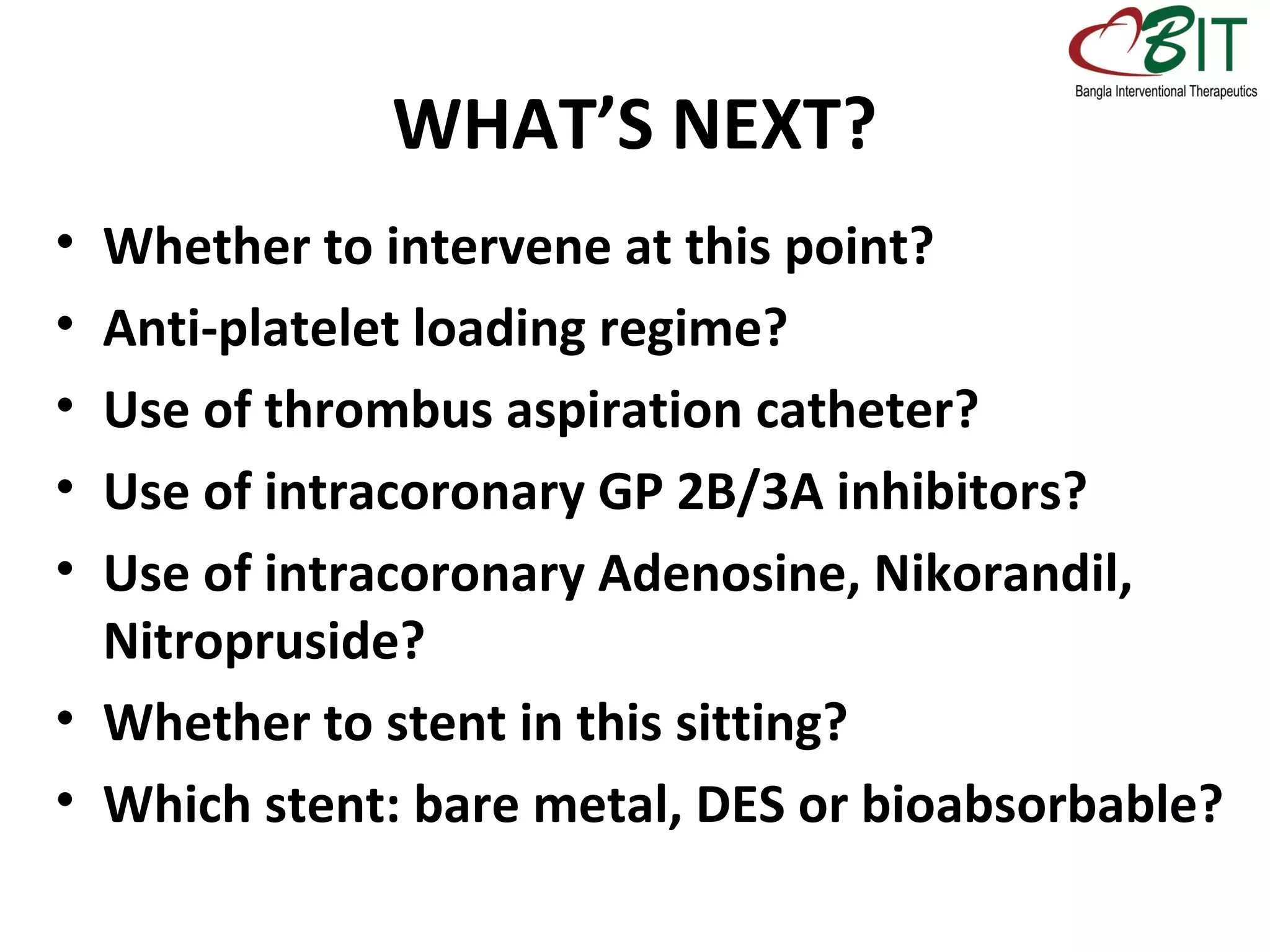 BIT
Bangla Interventional Therapeutics

WHAT'S NEXT?

• Whether to intervene at this point?
• Anti-platelet loading regime?
• Use of thrombus aspiration catheter?
• Use of intracoronary GP 2B/3A inhibitors?
• Use of intracoronary Adenosine, Nikorandil, Nitropruside?
• Whether to stent in this sitting?
• Which stent: bare metal, DES or bioabsorbable?